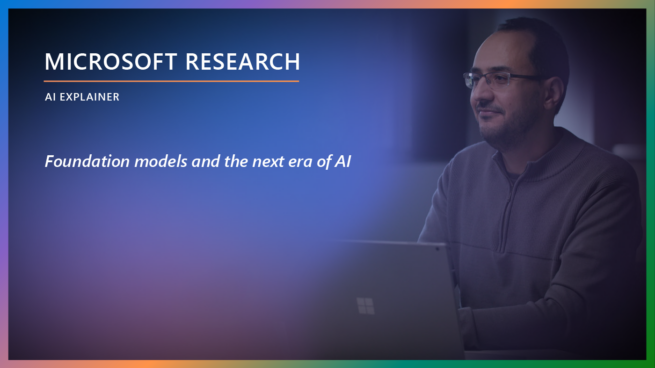 MICROSOFT RESEARCH

AI EXPLAINER

Foundation models and the next era of AI